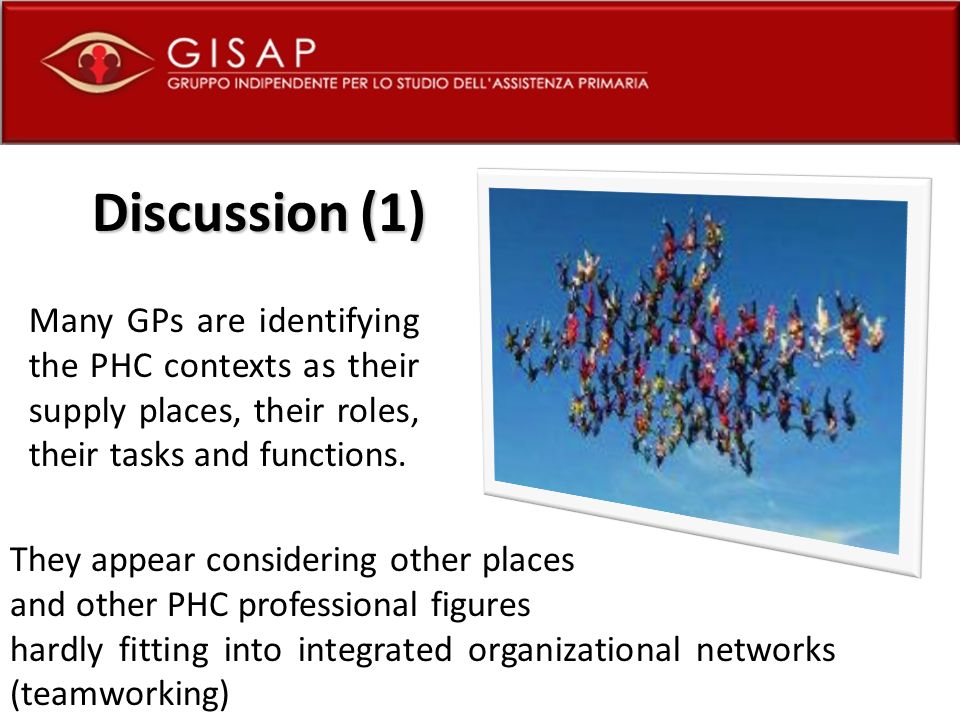 GISAP
GRUPPO INDIPENDENTE PER LO STUDIO DELL'ASSISTENZA PRIMARIA

Discussion (1)

Many GPs are identifying the PHC contexts as their supply places, their roles, their tasks and functions.

They appear considering other places and other PHC professional figures hardly fitting into integrated organizational networks (teamworking)